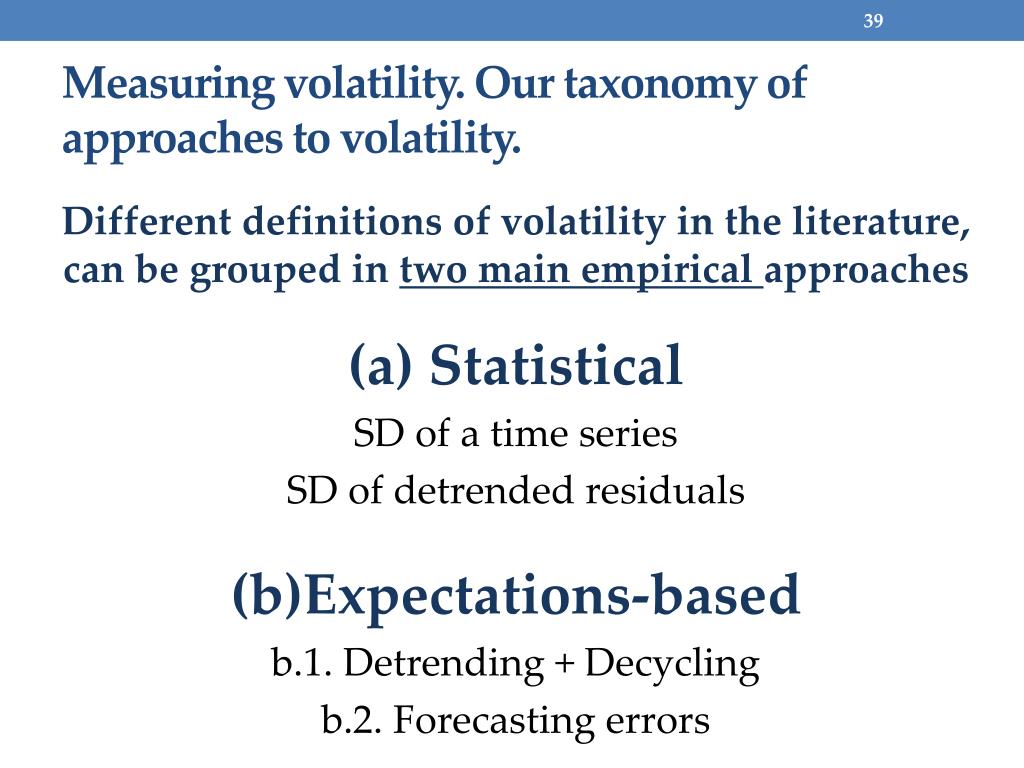 39

Measuring volatility. Our taxonomy of approaches to volatility.

Different definitions of volatility in the literature, can be grouped in two main empirical approaches

(a) Statistical

SD of a time series

SD of detrended residuals

(b)Expectations-based

b.1. Detrending + Decycling

b.2. Forecasting errors